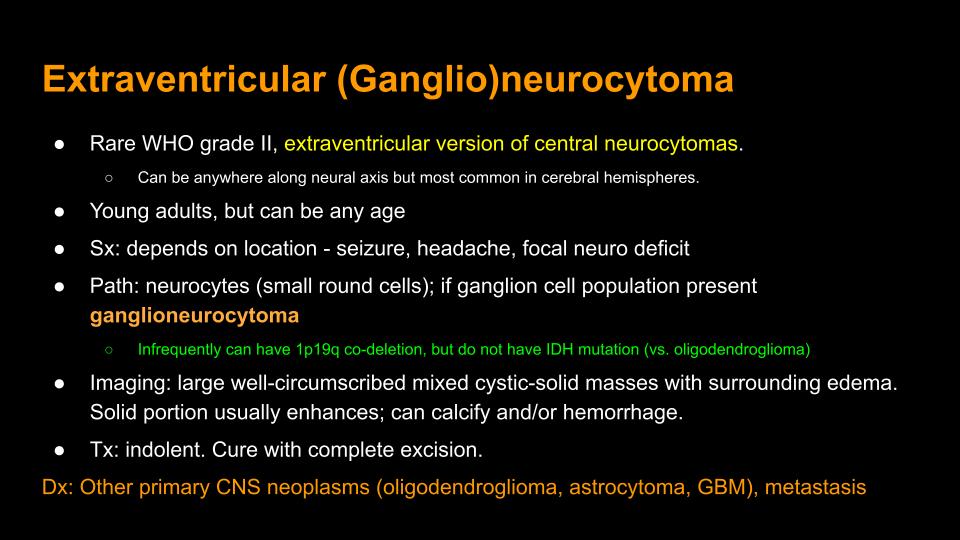 Extraventricular (Ganglio)neurocytoma

● Rare WHO grade II, extraventricular version of central neurocytomas.
○ Can be anywhere along neural axis but most common in cerebral hemispheres.
● Young adults, but can be any age
● Sx: depends on location - seizure, headache, focal neuro deficit
● Path: neurocytes (small round cells); if ganglion cell population present ganglioneurocytoma
○ Infrequently can have 1p19q co-deletion, but do not have IDH mutation (vs. oligodendroglioma)
● Imaging: large well-circumscribed mixed cystic-solid masses with surrounding edema. Solid portion usually enhances; can calcify and/or hemorrhage.
● Tx: indolent. Cure with complete excision.

Dx: Other primary CNS neoplasms (oligodendroglioma, astrocytoma, GBM), metastasis